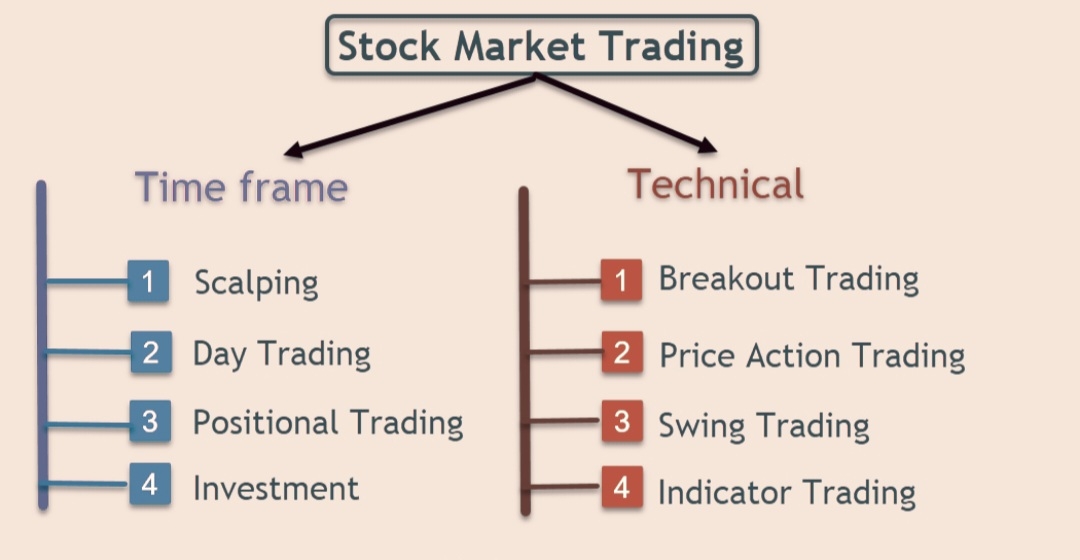 Stock Market Trading

Time frame

1 Scalping
2 Day Trading
3 Positional Trading
4 Investment

Technical

1 Breakout Trading
2 Price Action Trading
3 Swing Trading
4 Indicator Trading